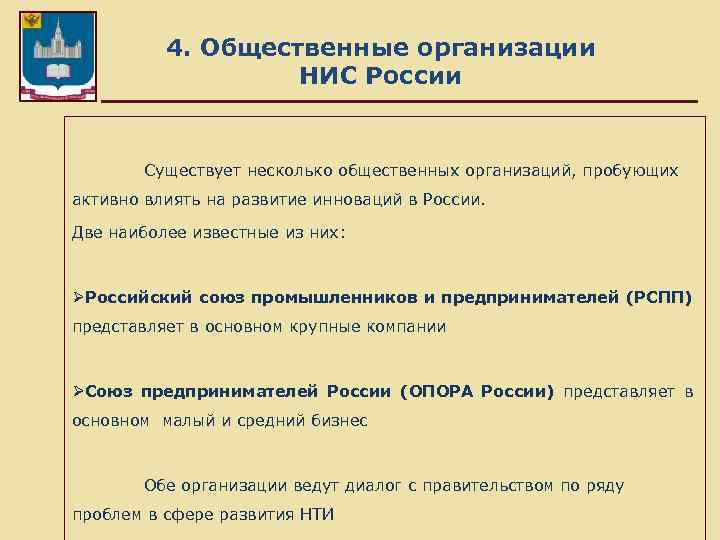 4. Общественные организации НИС России

Существует несколько общественных организаций, пробующих активно влиять на развитие инноваций в России.

Две наиболее известные из них:

➢Российский союз промышленников и предпринимателей (РСПП) представляет в основном крупные компании

➢Союз предпринимателей России (ОПОРА России) представляет в основном малый и средний бизнес

Обе организации ведут диалог с правительством по ряду проблем в сфере развития НТИ